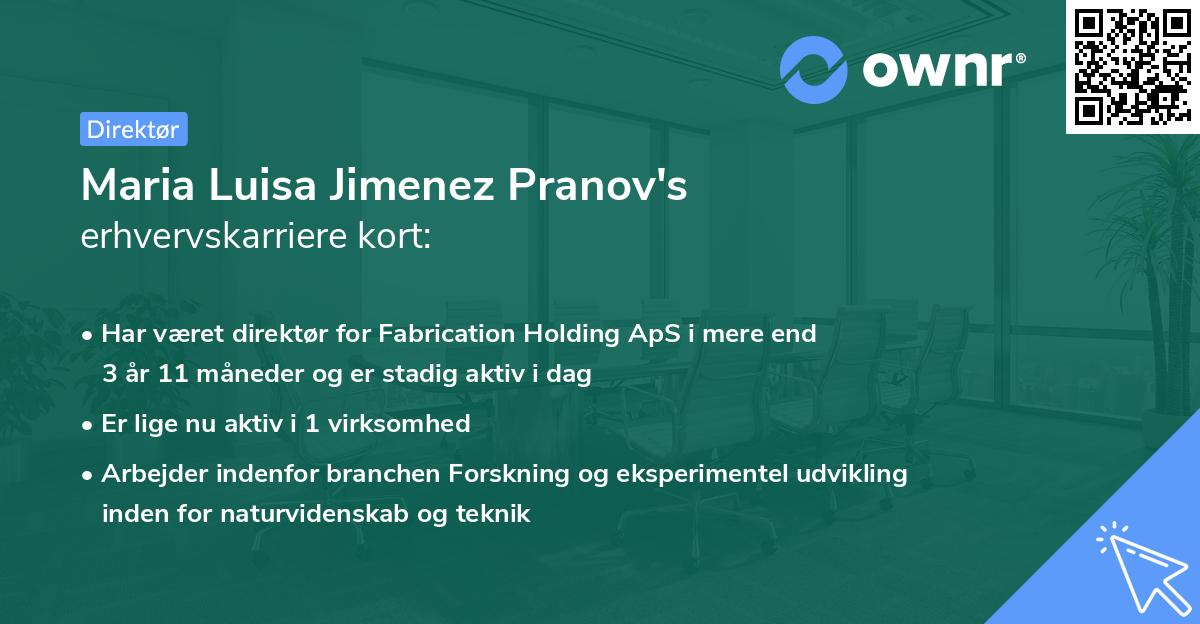 ownr®

Direktør

Maria Luisa Jimenez Pranov's
erhvervskarriere kort:

• Har været direktør for Fabrication Holding ApS i mere end 3 år 11 måneder og er stadig aktiv i dag

• Er lige nu aktiv i 1 virksomhed

• Arbejder indenfor branchen Forskning og eksperimentel udvikling inden for naturvidenskab og teknik